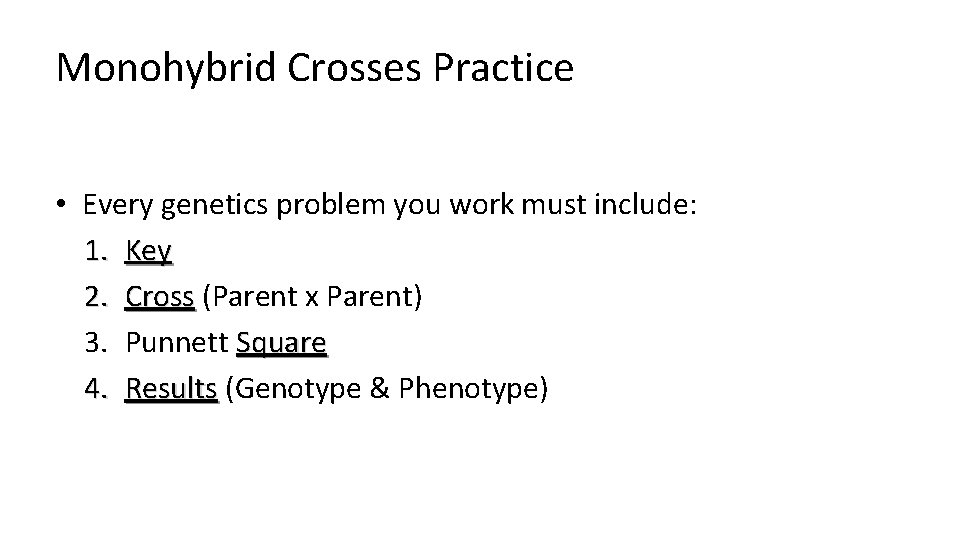 Monohybrid Crosses Practice

• Every genetics problem you work must include:
1. Key
2. Cross (Parent x Parent)
3. Punnett Square
4. Results (Genotype & Phenotype)